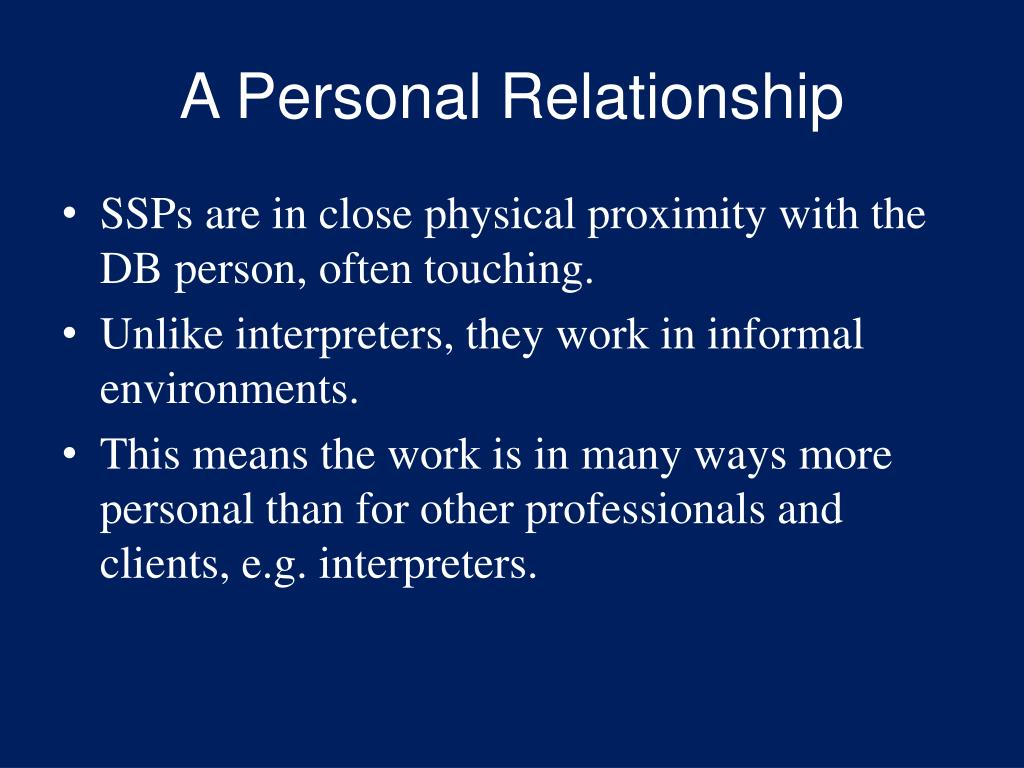 A Personal Relationship

• SSPs are in close physical proximity with the DB person, often touching.
• Unlike interpreters, they work in informal environments.
• This means the work is in many ways more personal than for other professionals and clients, e.g. interpreters.